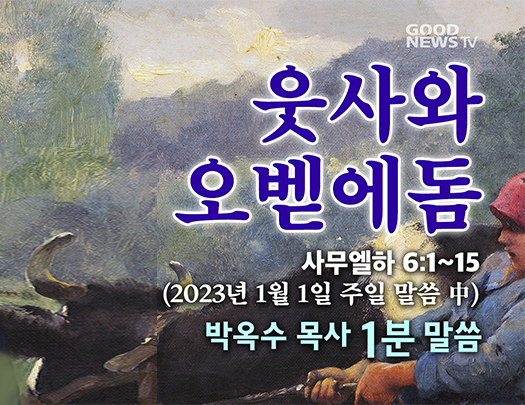 GOOD NEWS TV

웃사와 오벧에돔

사무엘하 6:1~15
(2023년 1월 1일 주일 말씀 中)

박옥수 목사 1분 말씀